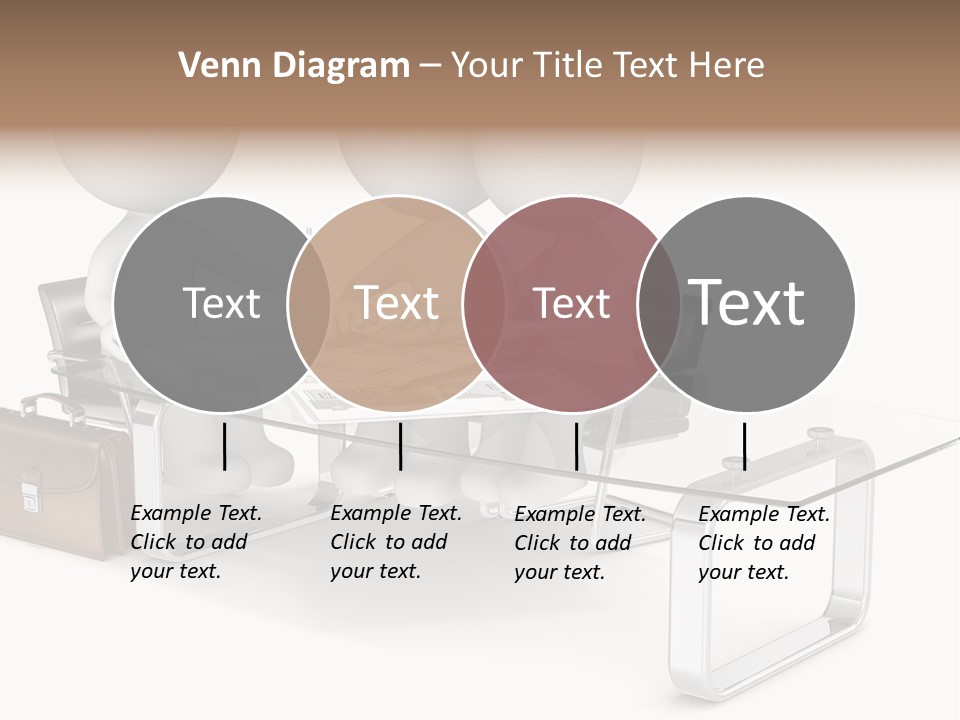 Venn Diagram – Your Title Text Here

Text

Text

Text

Text

Example Text. Click to add your text.

Example Text. Click to add your text.

Example Text. Click to add your text.

Example Text. Click to add your text.